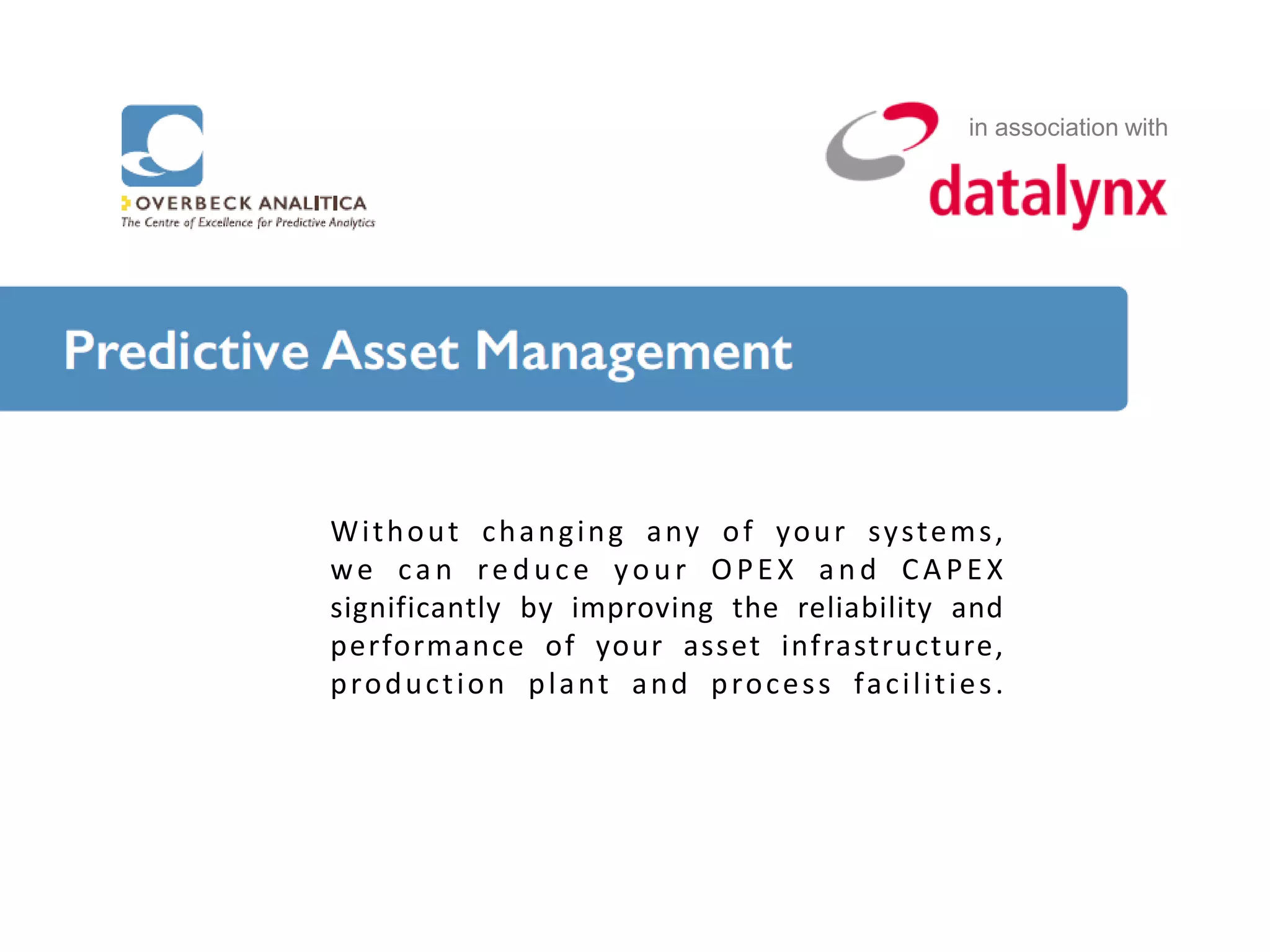 OVERBECK ANALITICA
The Centre of Excellence for Predictive Analytics

in association with
datalynx

Predictive Asset Management

Without changing any of your systems, we can reduce your OPEX and CAPEX significantly by improving the reliability and performance of your asset infrastructure, production plant and process facilities.